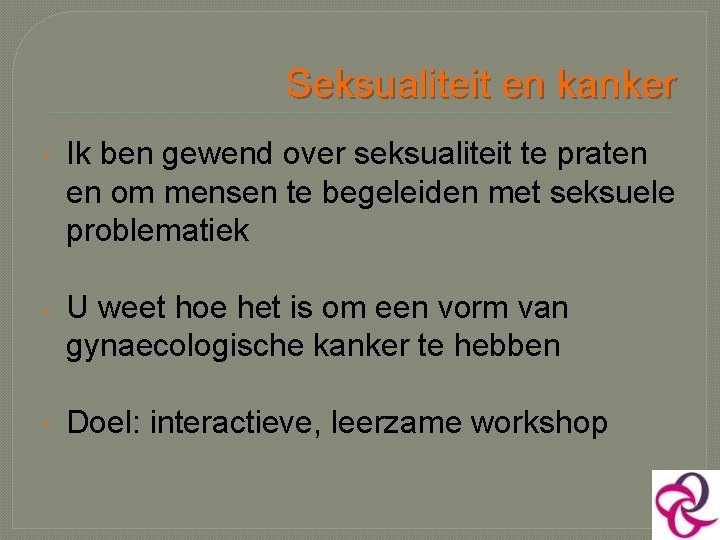 Seksualiteit en kanker

• Ik ben gewend over seksualiteit te praten en om mensen te begeleiden met seksuele problematiek

• U weet hoe het is om een vorm van gynaecologische kanker te hebben

• Doel: interactieve, leerzame workshop